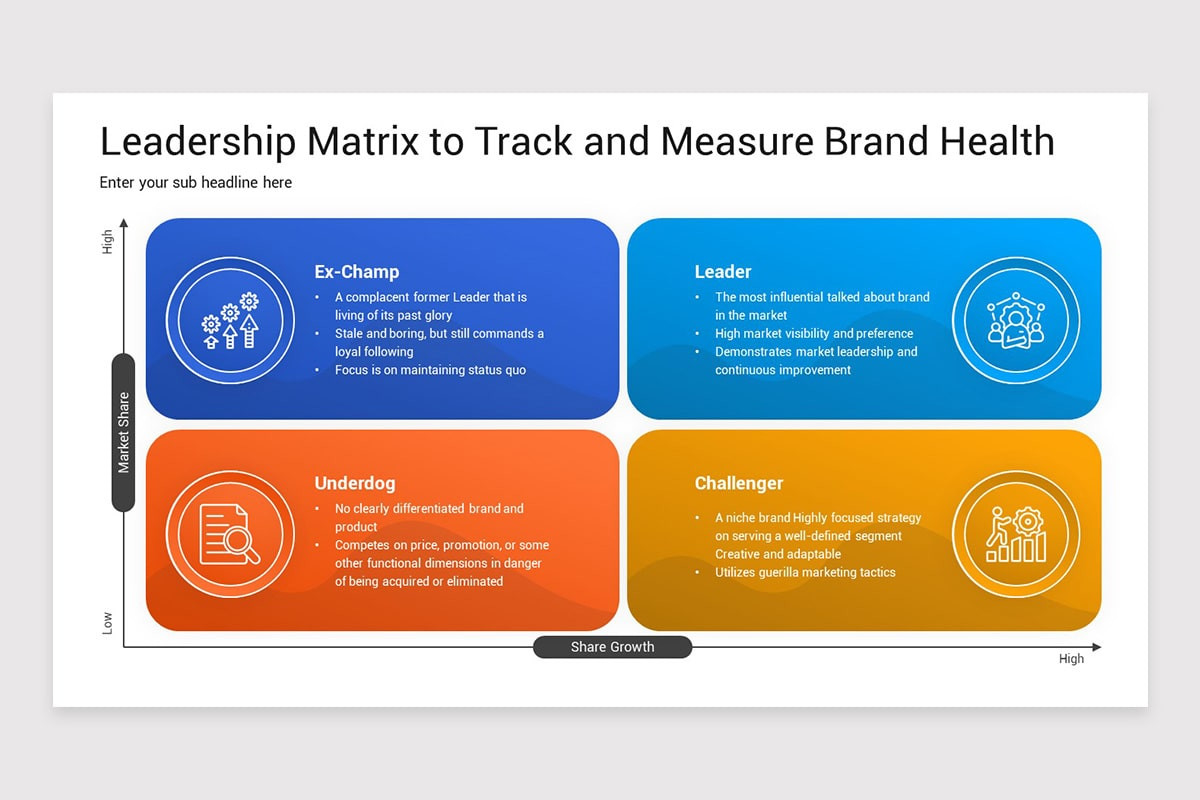 Leadership Matrix to Track and Measure Brand Health

Enter your sub headline here

High

Market Share

Low

Ex-Champ
• A complacent former Leader that is living of its past glory
• Stale and boring, but still commands a loyal following
• Focus is on maintaining status quo

Leader
• The most influential talked about brand in the market
• High market visibility and preference
• Demonstrates market leadership and continuous improvement

Underdog
• No clearly differentiated brand and product
• Competes on price, promotion, or some other functional dimensions in danger of being acquired or eliminated

Challenger
• A niche brand Highly focused strategy on serving a well-defined segment Creative and adaptable
• Utilizes guerilla marketing tactics

Share Growth

High